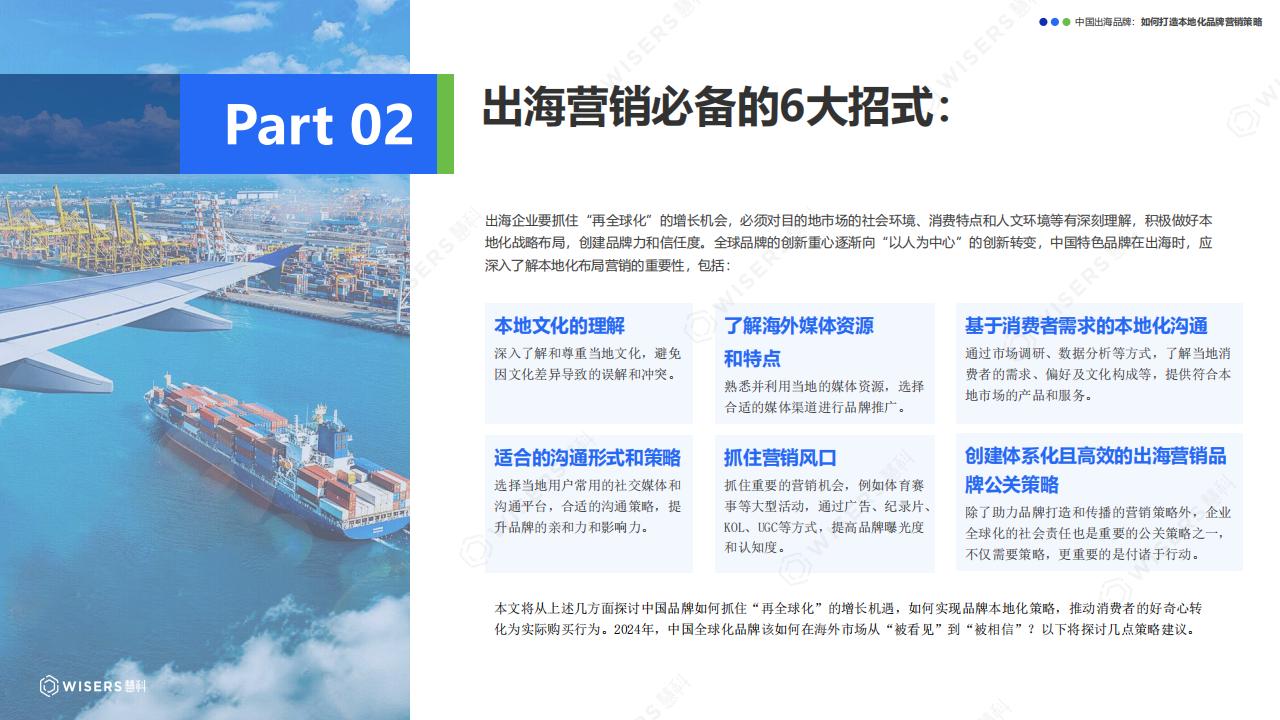 中国出海品牌：如何打造本地化品牌营销策略

Part 02

出海营销必备的6大招式：

出海企业要抓住“再全球化”的增长机会，必须对目的地市场的社会环境、消费特点和人文环境等有深刻理解，积极做好本地化战略布局，创建品牌力和信任度。全球品牌的创新重心逐渐向“以人为中心”的创新转变，中国特色品牌在出海时，应深入了解本地化布局营销的重要性，包括：

本地文化的理解
深入了解和尊重当地文化，避免因文化差异导致的误解和冲突。

了解海外媒体资源和特点
熟悉并利用当地的媒体资源，选择合适的媒体渠道进行品牌推广。

基于消费者需求的本地化沟通
通过市场调研、数据分析等方式，了解当地消费者的需求、偏好及文化构成等，提供符合本地市场的产品和服务。

适合的沟通形式和策略
选择当地用户常用的社交媒体和沟通平台，合适的沟通策略，提升品牌的亲和力和影响力。

抓住营销风口
抓住重要的营销机会，例如体育赛事等大型活动，通过广告、纪录片、KOL、UGC等方式，提高品牌曝光度和认知度。

创建体系化且高效的出海营销品牌公关策略
除了助力品牌打造和传播的营销策略外，企业全球化的社会责任也是重要的公关策略之一，不仅需要策略，更重要的是付诸于行动。

本文将从上述几方面探讨中国品牌如何抓住“再全球化”的增长机遇，如何实现品牌本地化策略，推动消费者的好奇心转化为实际购买行为。2024年，中国全球化品牌该如何在海外市场从“被看见”到“被相信”？以下将探讨几点策略建议。

WISERS 慧科